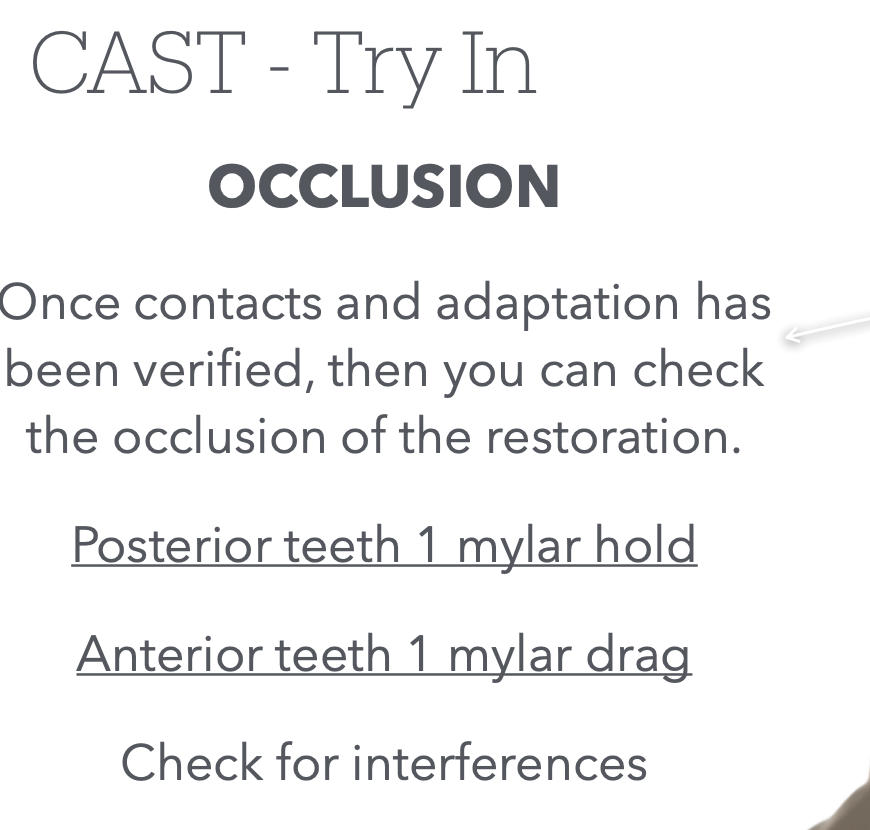 CAST - Try In

OCCLUSION

Once contacts and adaptation has been verified, then you can check the occlusion of the restoration.

Posterior teeth 1 mylar hold

Anterior teeth 1 mylar drag

Check for interferences